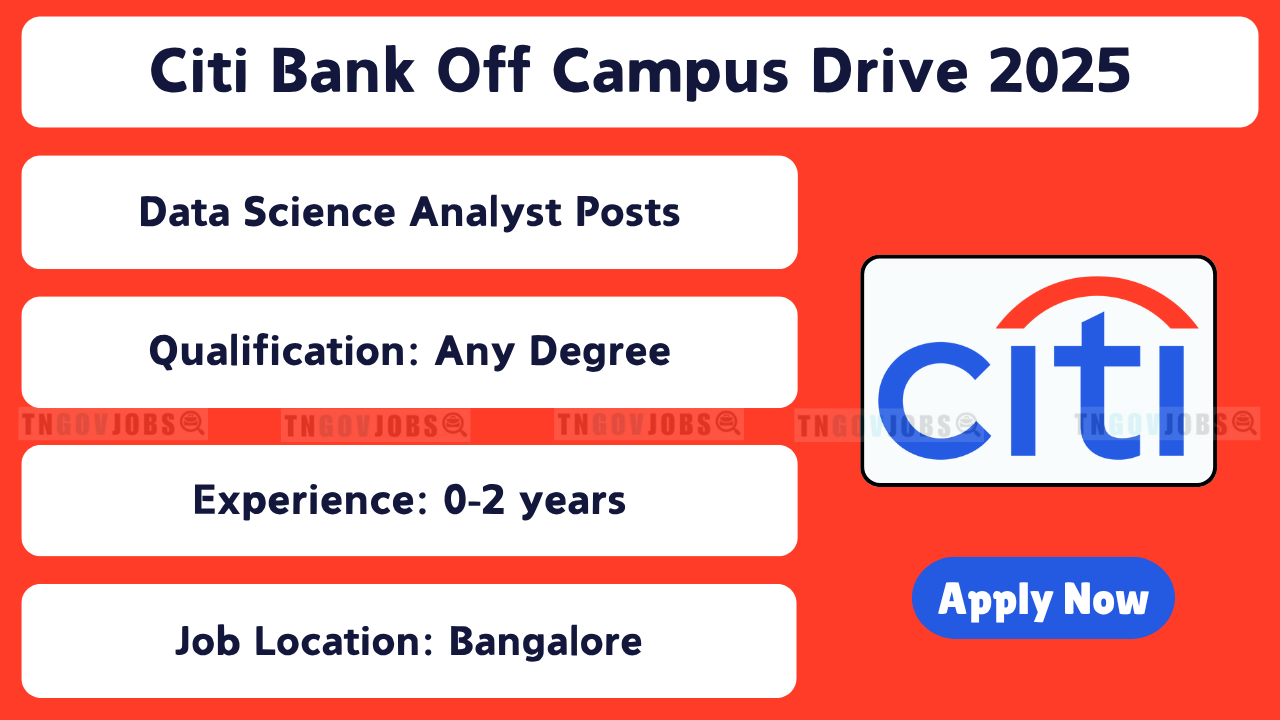 Citi Bank Off Campus Drive 2025

Data Science Analyst Posts

Qualification: Any Degree

TNGOVJOBS TNGOVJOBS TNGOVJOBS TNGOVJOBS TNGOVJOBS

Experience: 0-2 years

Job Location: Bangalore

citi

Apply Now